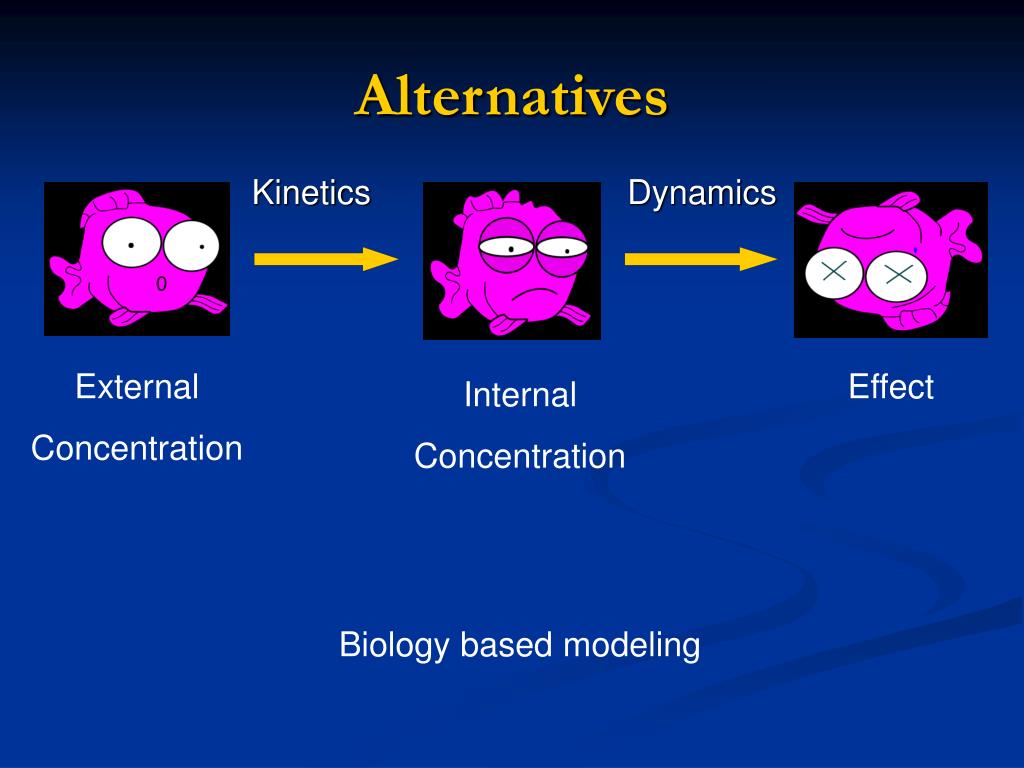 Alternatives

Kinetics

Dynamics

External

Concentration

Internal

Concentration

Effect

Biology based modeling